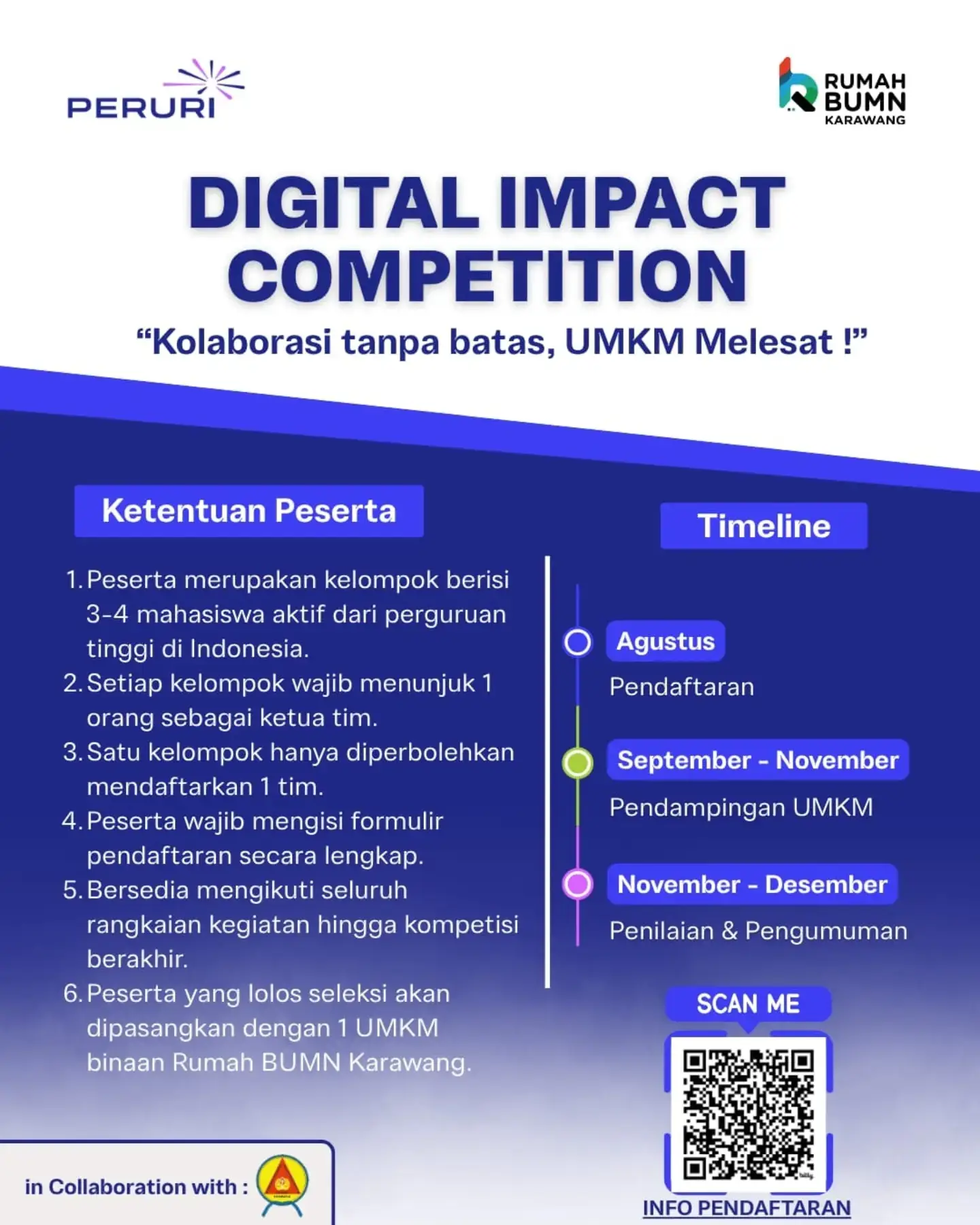 PERURI

RUMAH BUMN KARAWANG

DIGITAL IMPACT COMPETITION

“Kolaborasi tanpa batas, UMKM Melesat !”

Ketentuan Peserta

1. Peserta merupakan kelompok berisi 3-4 mahasiswa aktif dari perguruan tinggi di Indonesia.
2. Setiap kelompok wajib menunjuk 1 orang sebagai ketua tim.
3. Satu kelompok hanya diperbolehkan mendaftarkan 1 tim.
4. Peserta wajib mengisi formulir pendaftaran secara lengkap.
5. Bersedia mengikuti seluruh rangkaian kegiatan hingga kompetisi berakhir.
6. Peserta yang lolos seleksi akan dipasangkan dengan 1 UMKM binaan Rumah BUMN Karawang.

Timeline

Agustus
Pendaftaran

September - November
Pendampingan UMKM

November - Desember
Penilaian & Pengumuman

SCAN ME

INFO PENDAFTARAN

in Collaboration with :